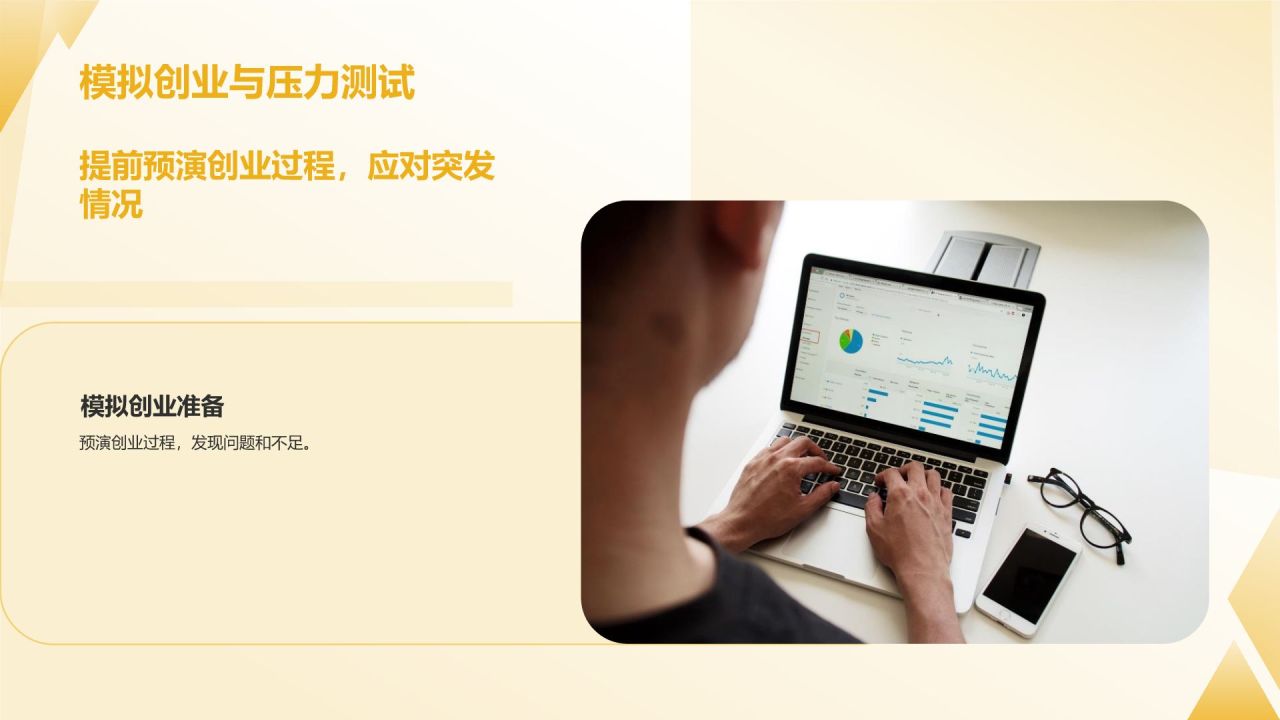 模拟创业与压力测试

提前预演创业过程，应对突发情况

模拟创业准备

预演创业过程，发现问题和不足。